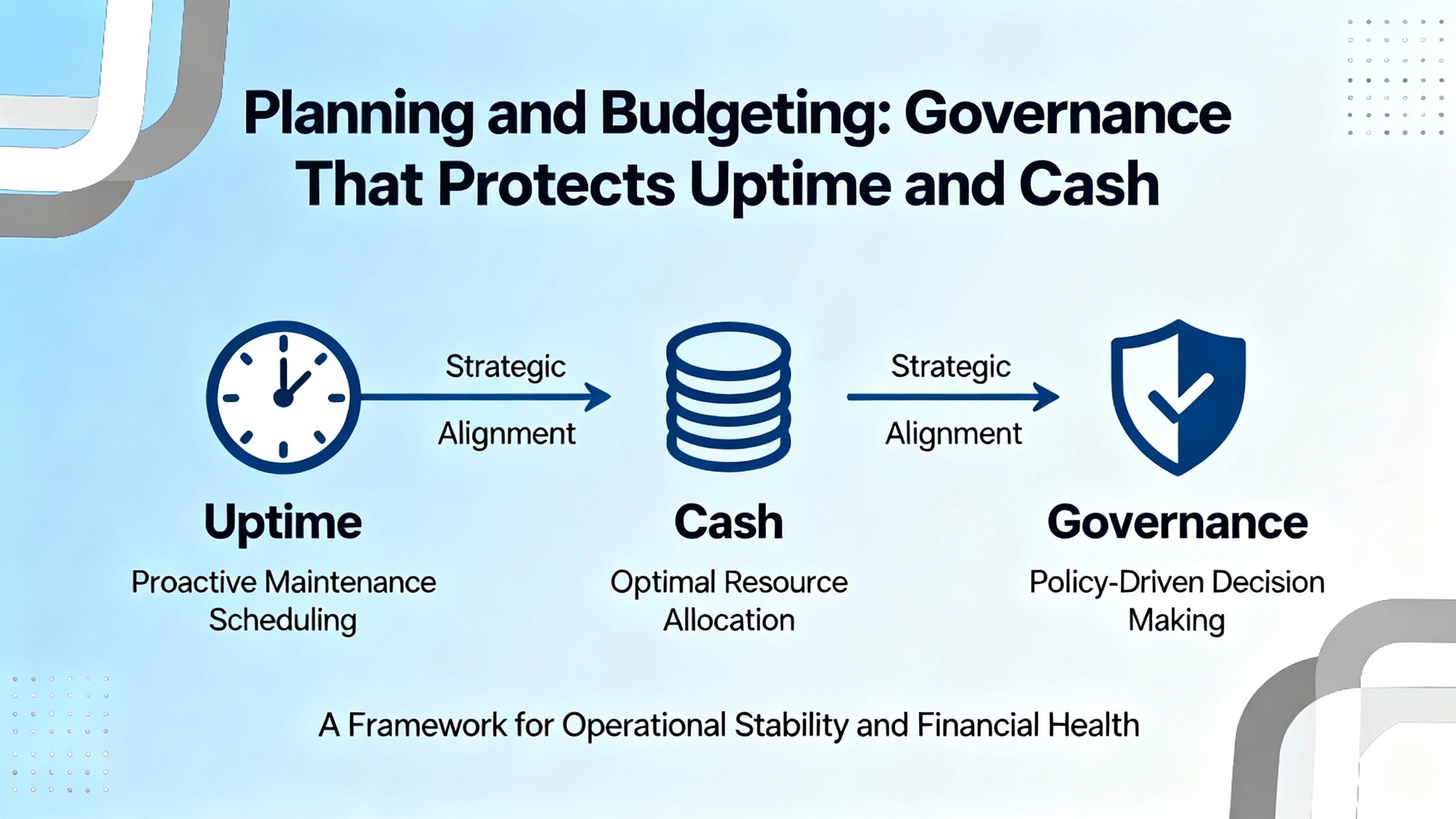 Planning and Budgeting: Governance That Protects Uptime and Cash

Strategic Alignment

Strategic Alignment

Uptime
Proactive Maintenance Scheduling

Cash
Optimal Resource Allocation

Governance
Policy-Driven Decision Making

A Framework for Operational Stability and Financial Health